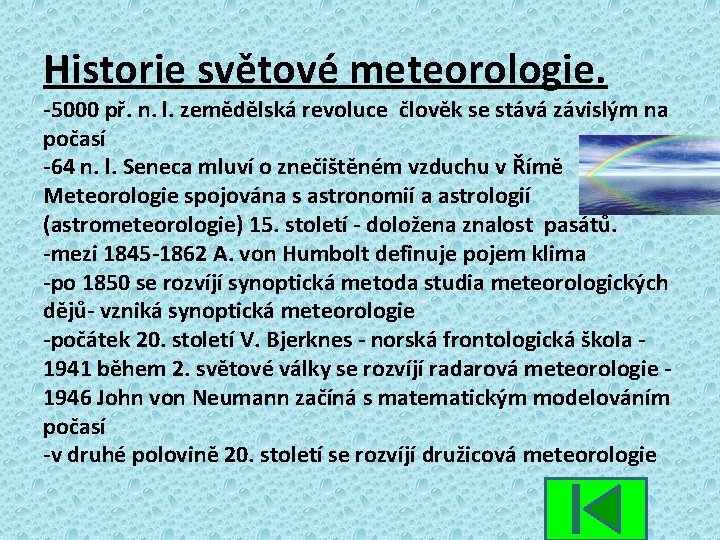 Historie světové meteorologie.

-5000 př. n. l. zemědělská revoluce člověk se stává závislým na počasí
-64 n. l. Seneca mluví o znečištěném vzduchu v Římě
Meteorologie spojována s astronomií a astrologií (astrometeorologie) 15. století - doložena znalost pasátů.
-mezi 1845-1862 A. von Humbolt definuje pojem klima
-po 1850 se rozvíjí synoptická metoda studia meteorologických dějů- vzniká synoptická meteorologie
-počátek 20. století V. Bjerknes - norská frontologická škola - 1941 během 2. světové války se rozvíjí radarová meteorologie - 1946 John von Neumann začíná s matematickým modelováním počasí
-v druhé polovině 20. století se rozvíjí družicová meteorologie